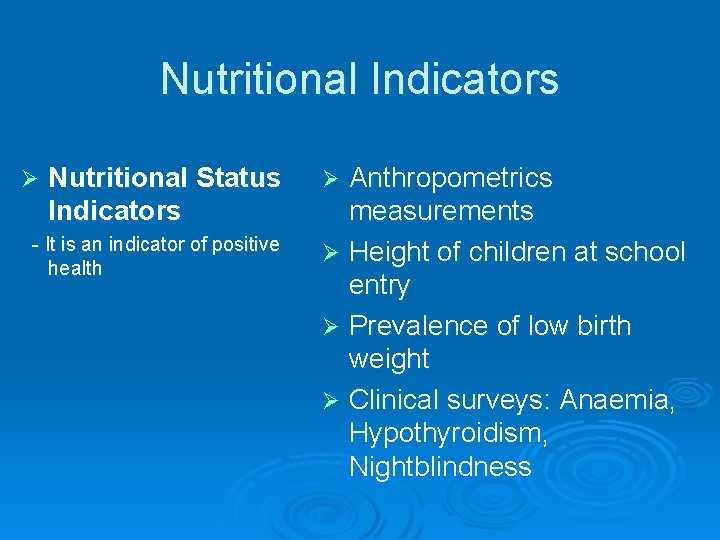 Nutritional Indicators

➢ Nutritional Status Indicators

- It is an indicator of positive health

➢ Anthropometrics measurements

➢ Height of children at school entry

➢ Prevalence of low birth weight

➢ Clinical surveys: Anaemia, Hypothyroidism, Nightblindness